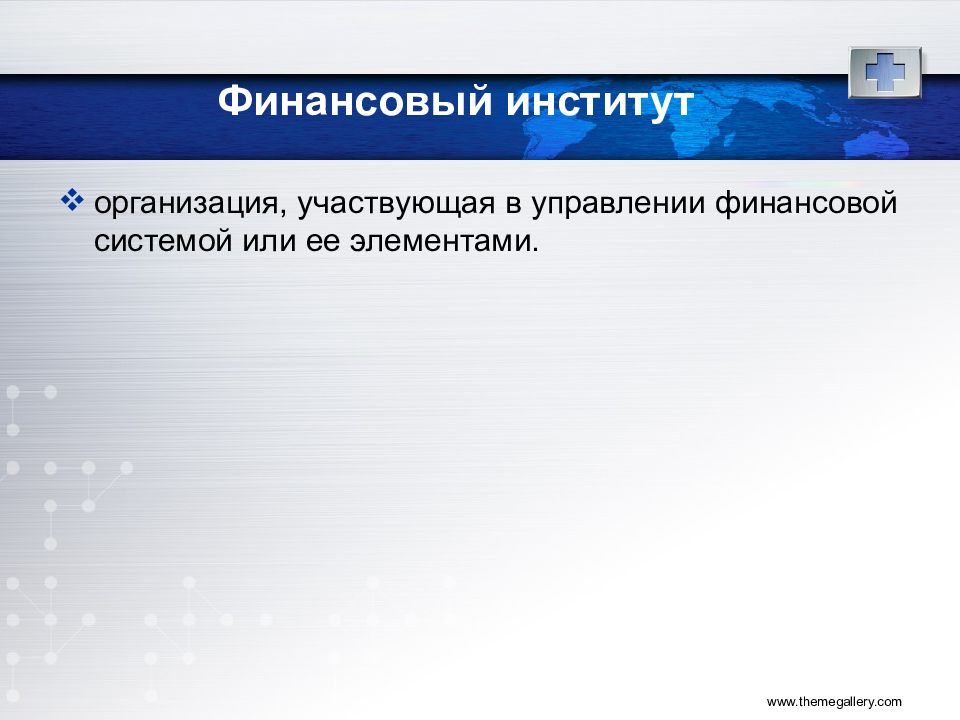 Финансовый институт

❖ организация, участвующая в управлении финансовой системой или ее элементами.

www.themegallery.com